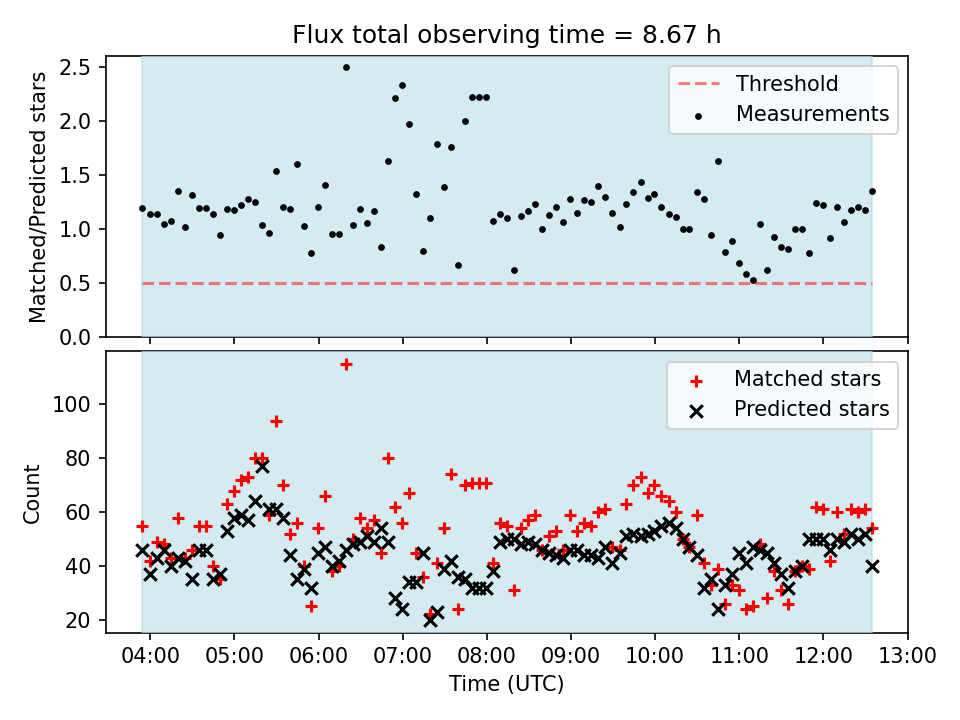 Flux total observing time = 8.67 h

Matched/Predicted stars

2.5
2.0
1.5
1.0
0.5
0.0

Threshold
Measurements

Count

100
80
60
40
20

Matched stars
Predicted stars

04:00 05:00 06:00 07:00 08:00 09:00 10:00 11:00 12:00 13:00

Time (UTC)